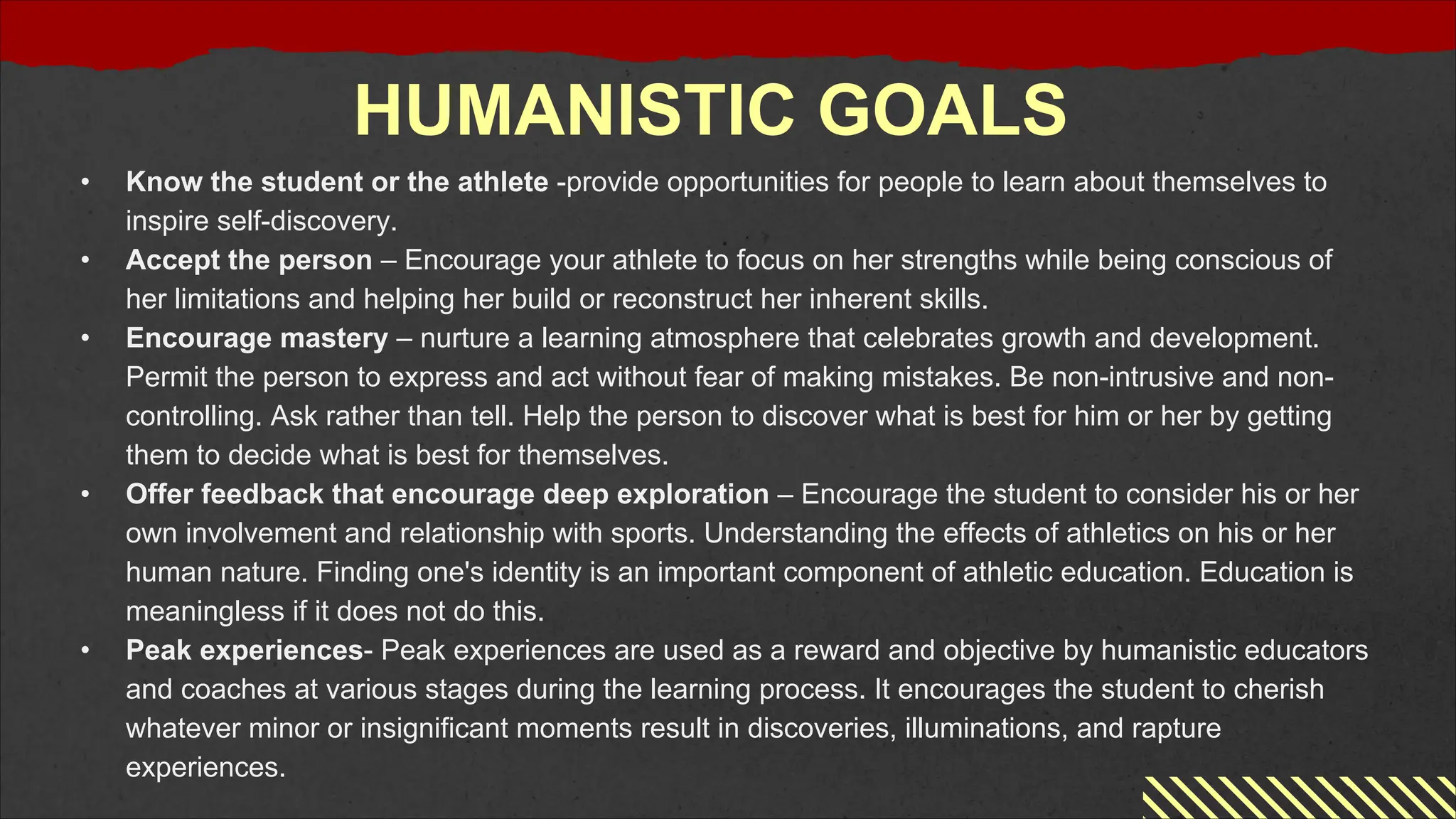 HUMANISTIC GOALS

• Know the student or the athlete -provide opportunities for people to learn about themselves to inspire self-discovery.
• Accept the person – Encourage your athlete to focus on her strengths while being conscious of her limitations and helping her build or reconstruct her inherent skills.
• Encourage mastery – nurture a learning atmosphere that celebrates growth and development. Permit the person to express and act without fear of making mistakes. Be non-intrusive and non-controlling. Ask rather than tell. Help the person to discover what is best for him or her by getting them to decide what is best for themselves.
• Offer feedback that encourage deep exploration – Encourage the student to consider his or her own involvement and relationship with sports. Understanding the effects of athletics on his or her human nature. Finding one's identity is an important component of athletic education. Education is meaningless if it does not do this.
• Peak experiences- Peak experiences are used as a reward and objective by humanistic educators and coaches at various stages during the learning process. It encourages the student to cherish whatever minor or insignificant moments result in discoveries, illuminations, and rapture experiences.